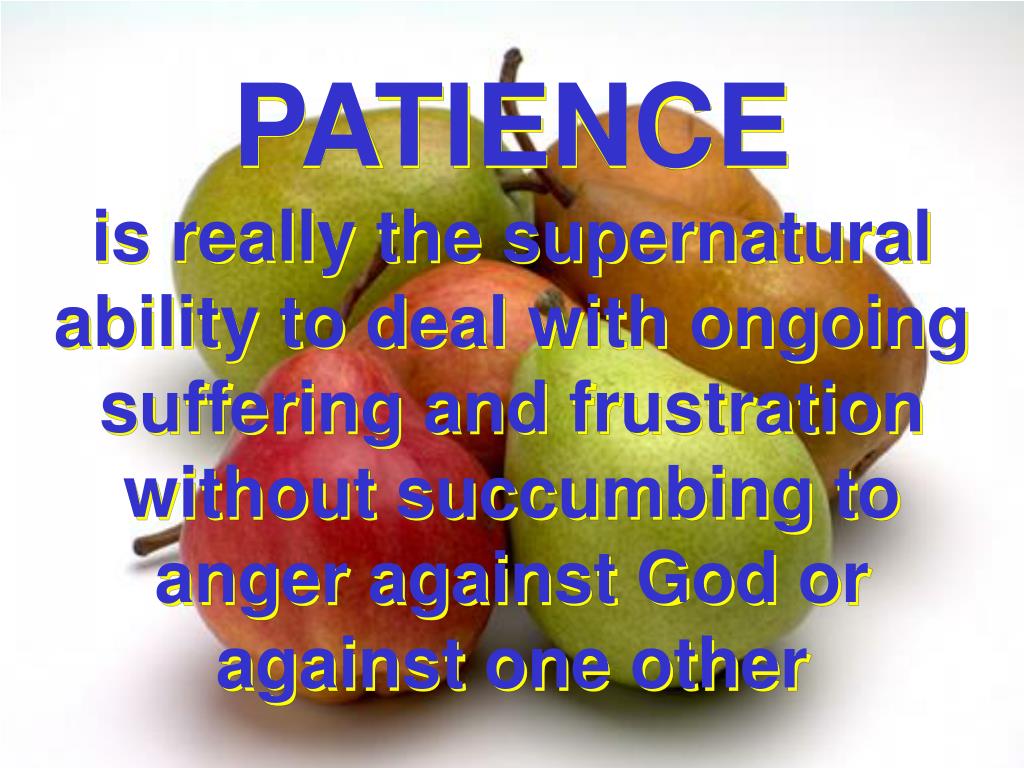 PATIENCE
is really the supernatural ability to deal with ongoing suffering and frustration without succumbing to anger against God or against one other